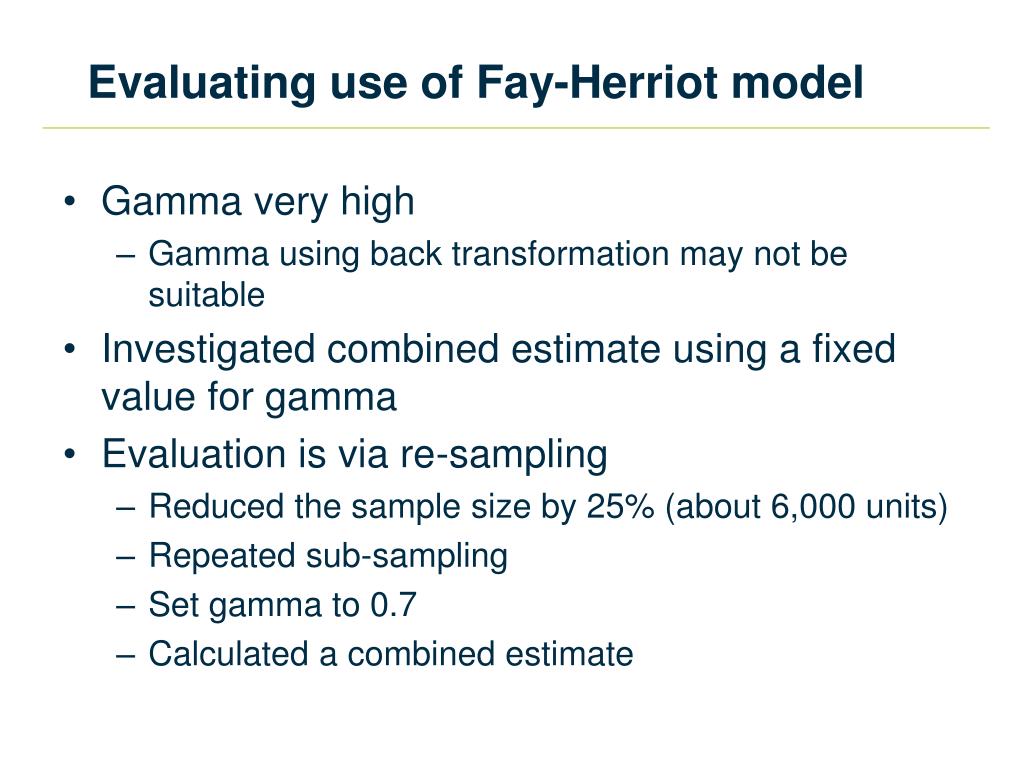 Evaluating use of Fay-Herriot model

• Gamma very high
  – Gamma using back transformation may not be suitable
• Investigated combined estimate using a fixed value for gamma
• Evaluation is via re-sampling
  – Reduced the sample size by 25% (about 6,000 units)
  – Repeated sub-sampling
  – Set gamma to 0.7
  – Calculated a combined estimate